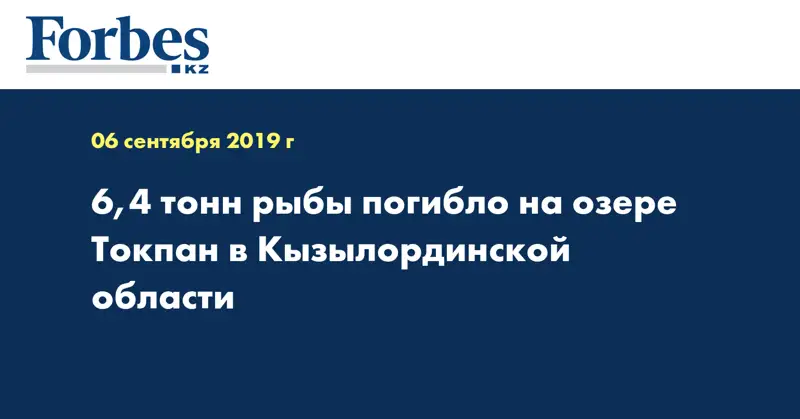 Forbes
KZ

06 сентября 2019 г

6,4 тонн рыбы погибло на озере Токпан в Кызылординской области